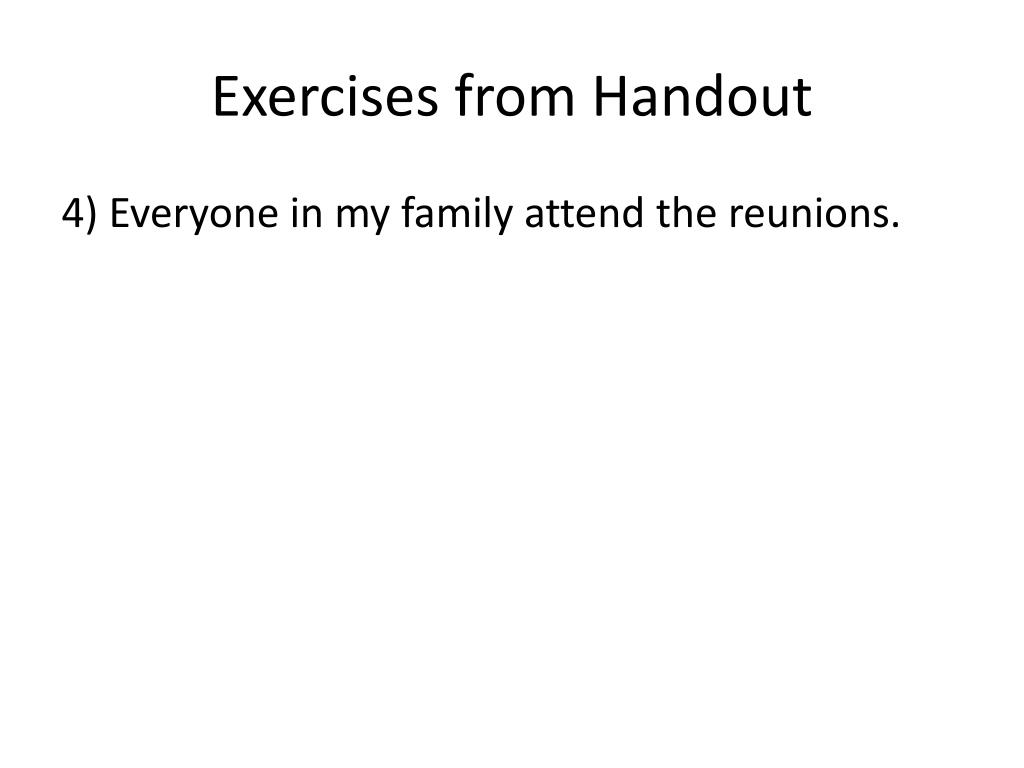 Exercises from Handout

4) Everyone in my family attend the reunions.